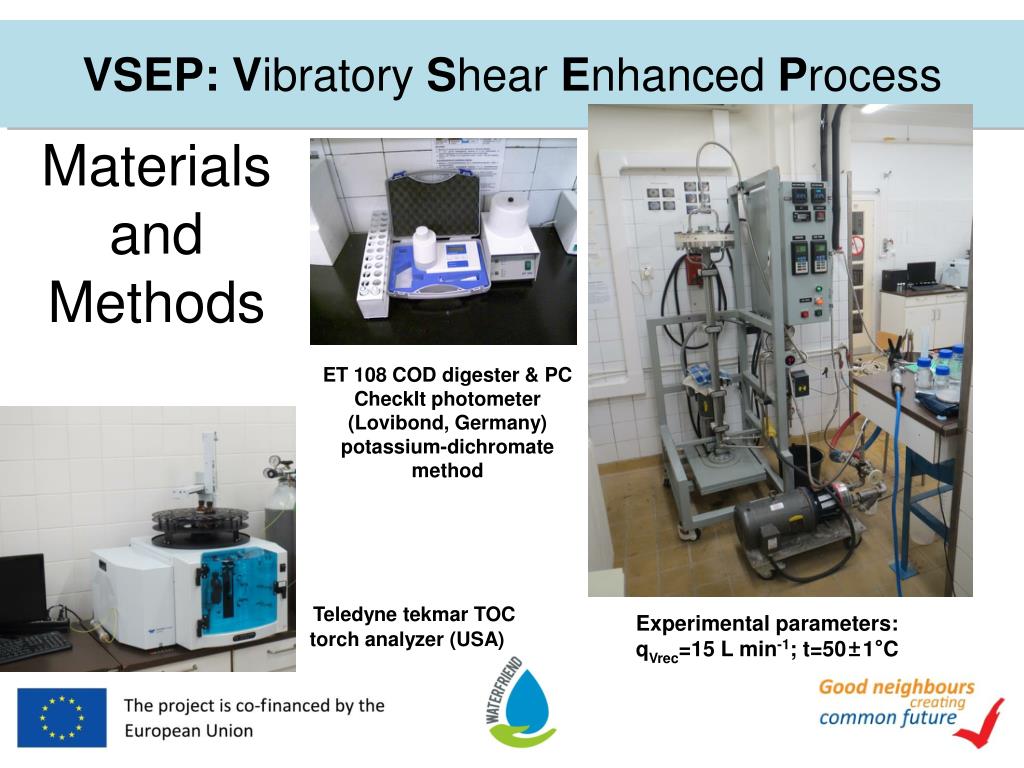 VSEP: Vibratory Shear Enhanced Process

Materials and Methods

ET 108 COD digester & PC CheckIt photometer (Lovibond, Germany) potassium-dichromate method

Teledyne tekmar TOC torch analyzer (USA)

Experimental parameters: $q_{Vrec}$=15 L min$^{-1}$; t=50±1°C

The project is co-financed by the European Union

WATERFRIEND

Good neighbours creating common future